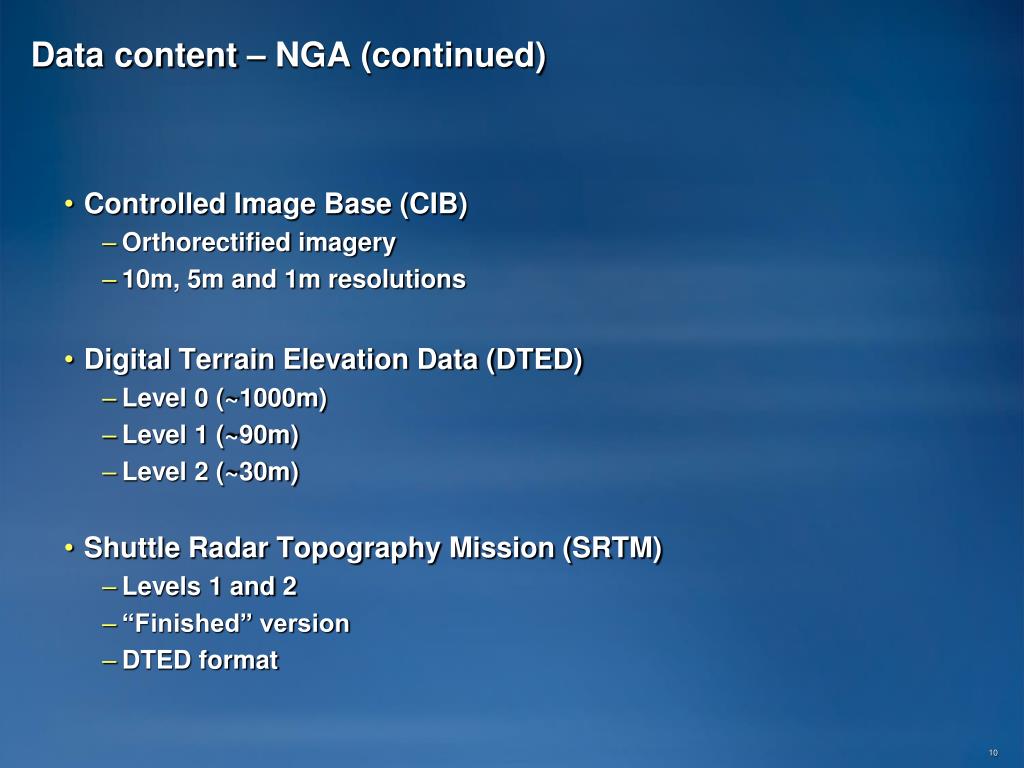 Data content – NGA (continued)

• Controlled Image Base (CIB)
– Orthorectified imagery
– 10m, 5m and 1m resolutions

• Digital Terrain Elevation Data (DTED)
– Level 0 (~1000m)
– Level 1 (~90m)
– Level 2 (~30m)

• Shuttle Radar Topography Mission (SRTM)
– Levels 1 and 2
– “Finished” version
– DTED format

10